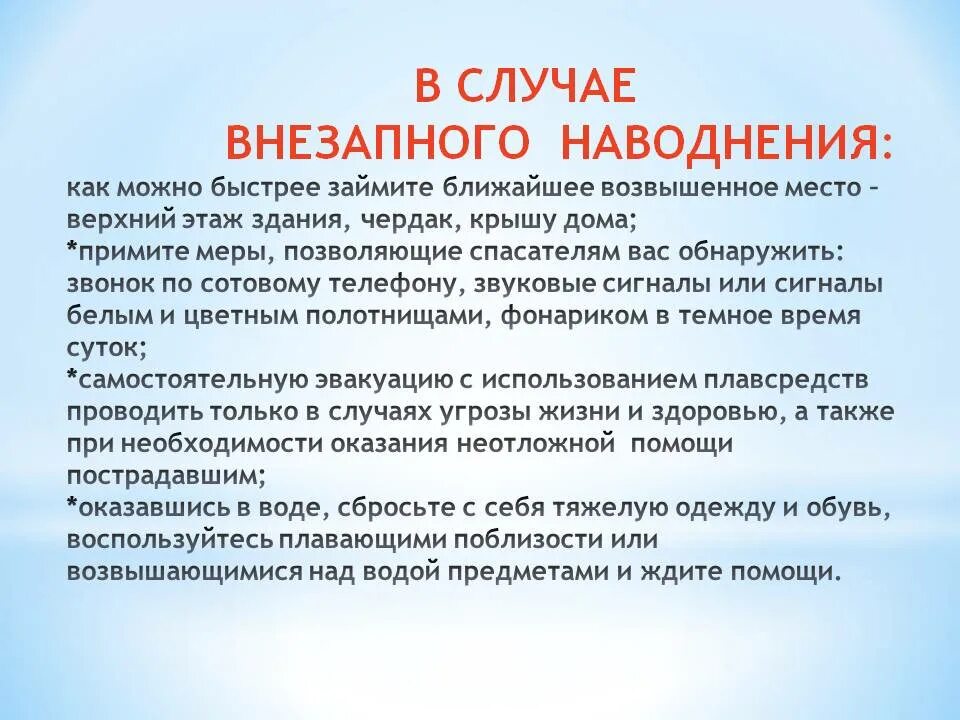 В СЛУЧАЕ ВНЕЗАПНОГО НАВОДНЕНИЯ:

как можно быстрее займите ближайшее возвышенное место – верхний этаж здания, чердак, крышу дома;
*примите меры, позволяющие спасателям вас обнаружить: звонок по сотовому телефону, звуковые сигналы или сигналы белым и цветным полотнищами, фонариком в темное время суток;
*самостоятельную эвакуацию с использованием плавсредств проводить только в случаях угрозы жизни и здоровью, а также при необходимости оказания неотложной помощи пострадавшим;
*оказавшись в воде, сбросьте с себя тяжелую одежду и обувь, воспользуйтесь плавающими поблизости или возвышающимися над водой предметами и ждите помощи.